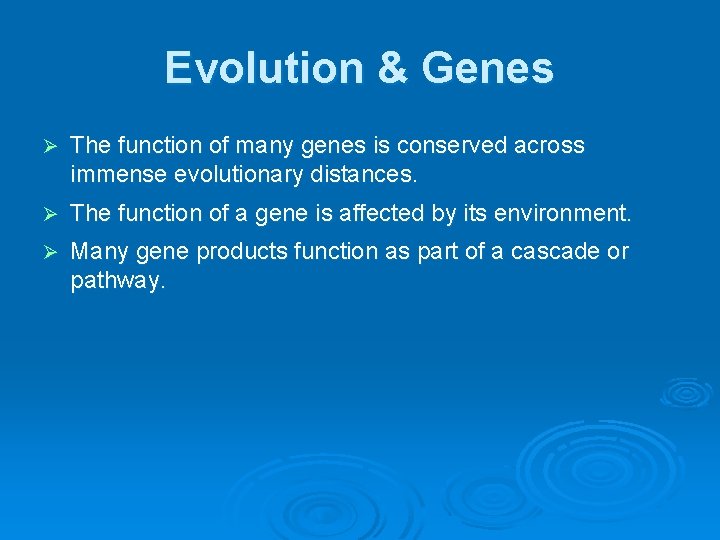 Evolution & Genes

➢ The function of many genes is conserved across immense evolutionary distances.

➢ The function of a gene is affected by its environment.

➢ Many gene products function as part of a cascade or pathway.